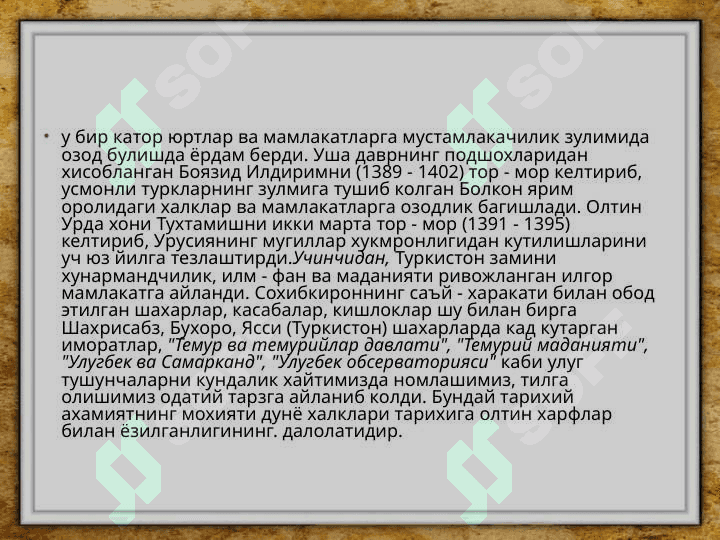 • у бир катор юртлар ва мамлакатларга мустамлакачилик зулимида озод булишда ёрдам берди. Уша даврнинг подшохларидан хисобланган Боязид Илдиримни (1389 - 1402) тор - мор келтириб, усмонли туркларнинг зулмига тушиб колган Болкон ярим оролидаги халклар ва мамлакатларга озодлик багишлади. Олтин Урда хони Тухтамишни икки марта тор - мор (1391 - 1395) келтириб, Урусиянинг мугиллар хукмронлигидан кутилишларини уч юз йилга тезлаштирди.Учинчидан, Туркистон замини хунармандчилик, илм - фан ва маданияти ривожланган илгор мамлакатга айланди. Сохибкироннинг саъй - харакати билан обод этилган шахарлар, касабалар, кишлоклар шу билан бирга Шахрисабз, Бухоро, Ясси (Туркистон) шахарларда кад кутарган иморатлар, "Темур ва темурийлар давлати", "Темурий маданияти", "Улугбек ва Самарканд", "Улугбек обсерваторияси" каби улуг тушунчаларни кундалик хайтимизда номлашимиз, тилга олишимиз одатий тарзга айланиб колди. Бундай тарихий ахамиятнинг мохияти дунё халклари тарихига олтин харфлар билан ёзилганлигининг. далолатидир.